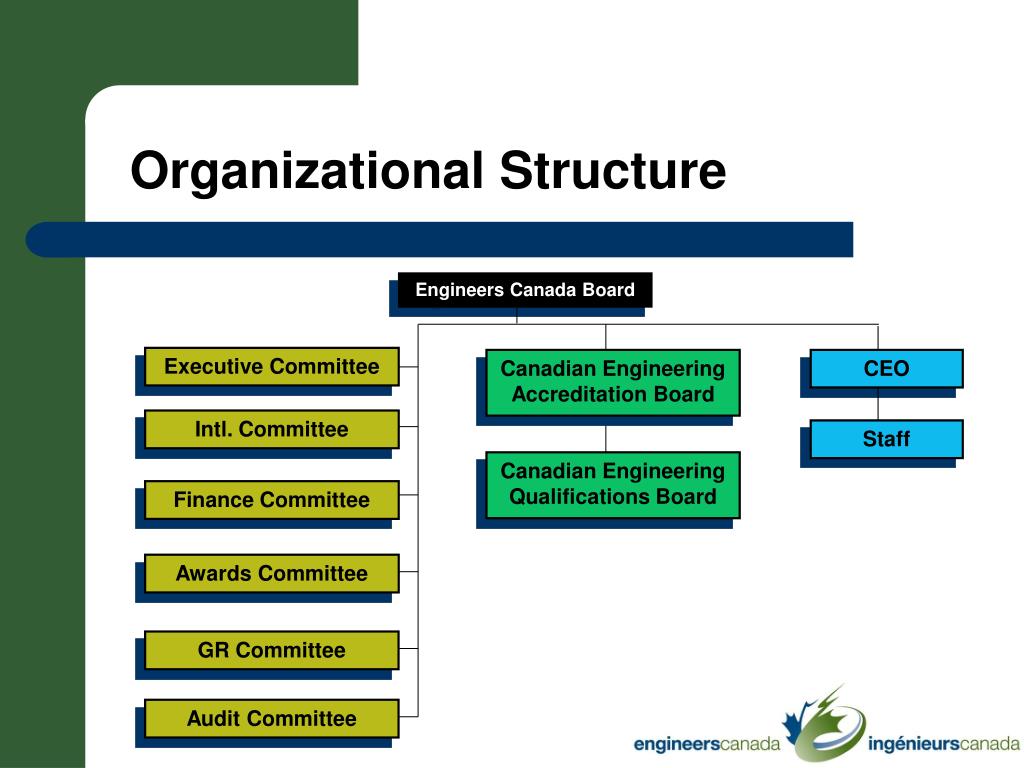 Organizational Structure

Engineers Canada Board

Executive Committee

Intl. Committee

Finance Committee

Awards Committee

GR Committee

Audit Committee

Canadian Engineering Accreditation Board

Canadian Engineering Qualifications Board

CEO

Staff

engineerscanada ingénieurscanada